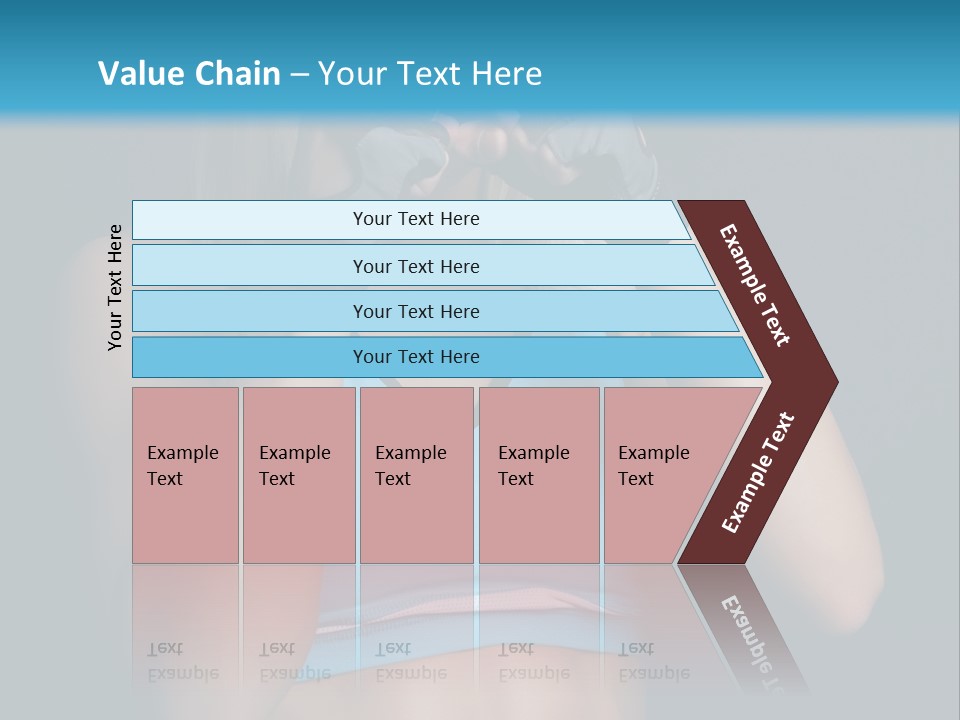 Value Chain – Your Text Here

Your Text Here

Your Text Here

Your Text Here

Your Text Here

Your Text Here

Example Text

Example Text

Example Text

Example Text

Example Text

Example Text

Example Text